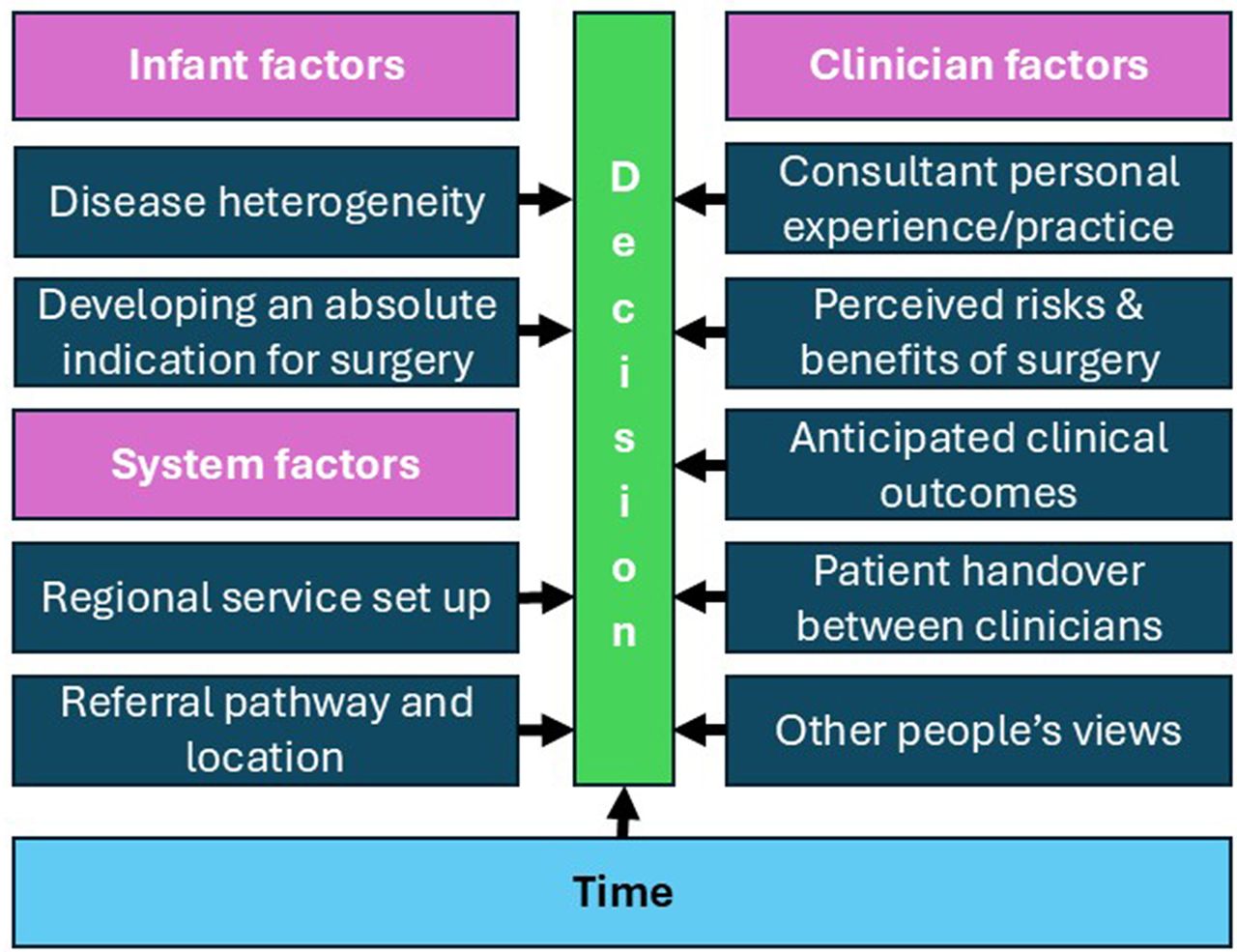 Infant factors

Disease heterogeneity

Developing an absolute indication for surgery

System factors

Regional service set up

Referral pathway and location

Decision

Clinician factors

Consultant personal experience/practice

Perceived risks & benefits of surgery

Anticipated clinical outcomes

Patient handover between clinicians

Other people's views

Time